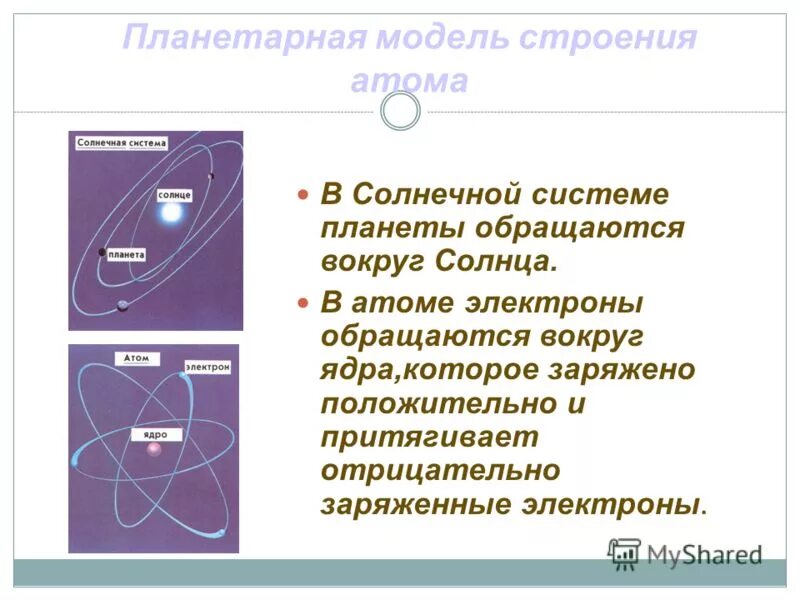 Планетарная модель строения атома

Солнечная система

солнце

планета

Атом

электрон

ядро

В Солнечной системе планеты обращаются вокруг Солнца.

В атоме электроны обращаются вокруг ядра,которое заряжено положительно и притягивает отрицательно заряженные электроны.

MyShared